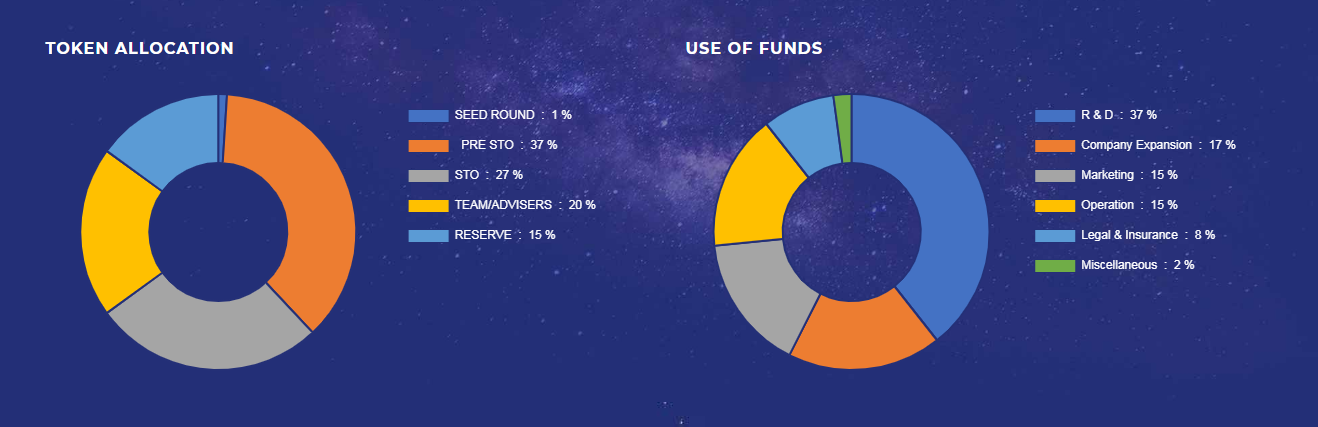 TOKEN ALLOCATION

SEED ROUND : 1 %
PRE STO : 37 %
STO : 27 %
TEAM/ADVISERS : 20 %
RESERVE : 15 %

USE OF FUNDS

R & D : 37 %
Company Expansion : 17 %
Marketing : 15 %
Operation : 15 %
Legal & Insurance : 8 %
Miscellaneous : 2 %